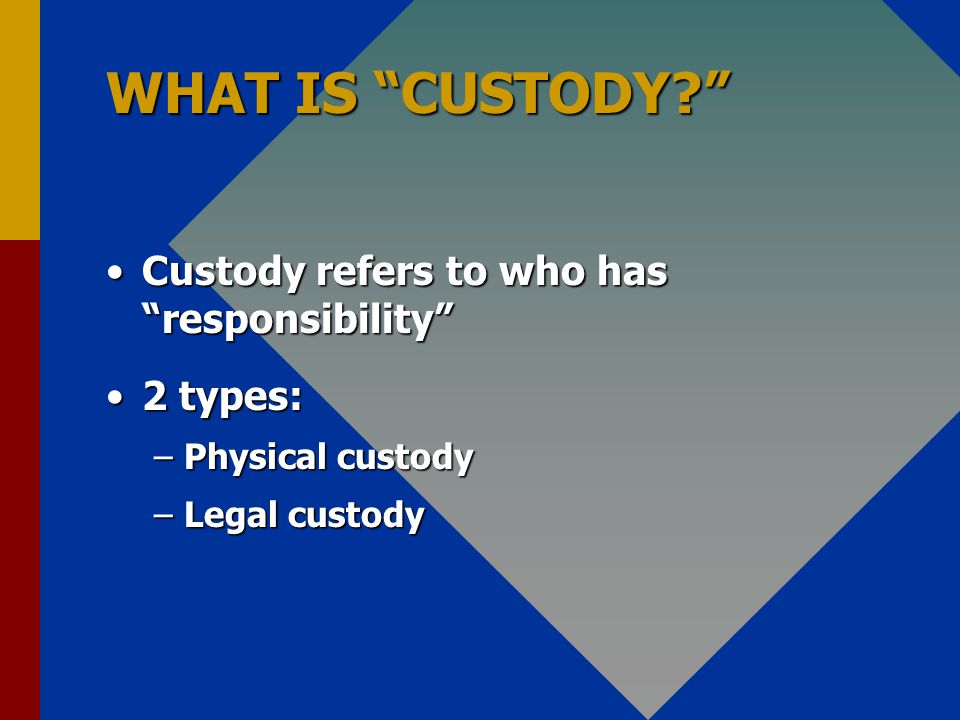 WHAT IS “CUSTODY?”

• Custody refers to who has “responsibility”

• 2 types:

– Physical custody

– Legal custody